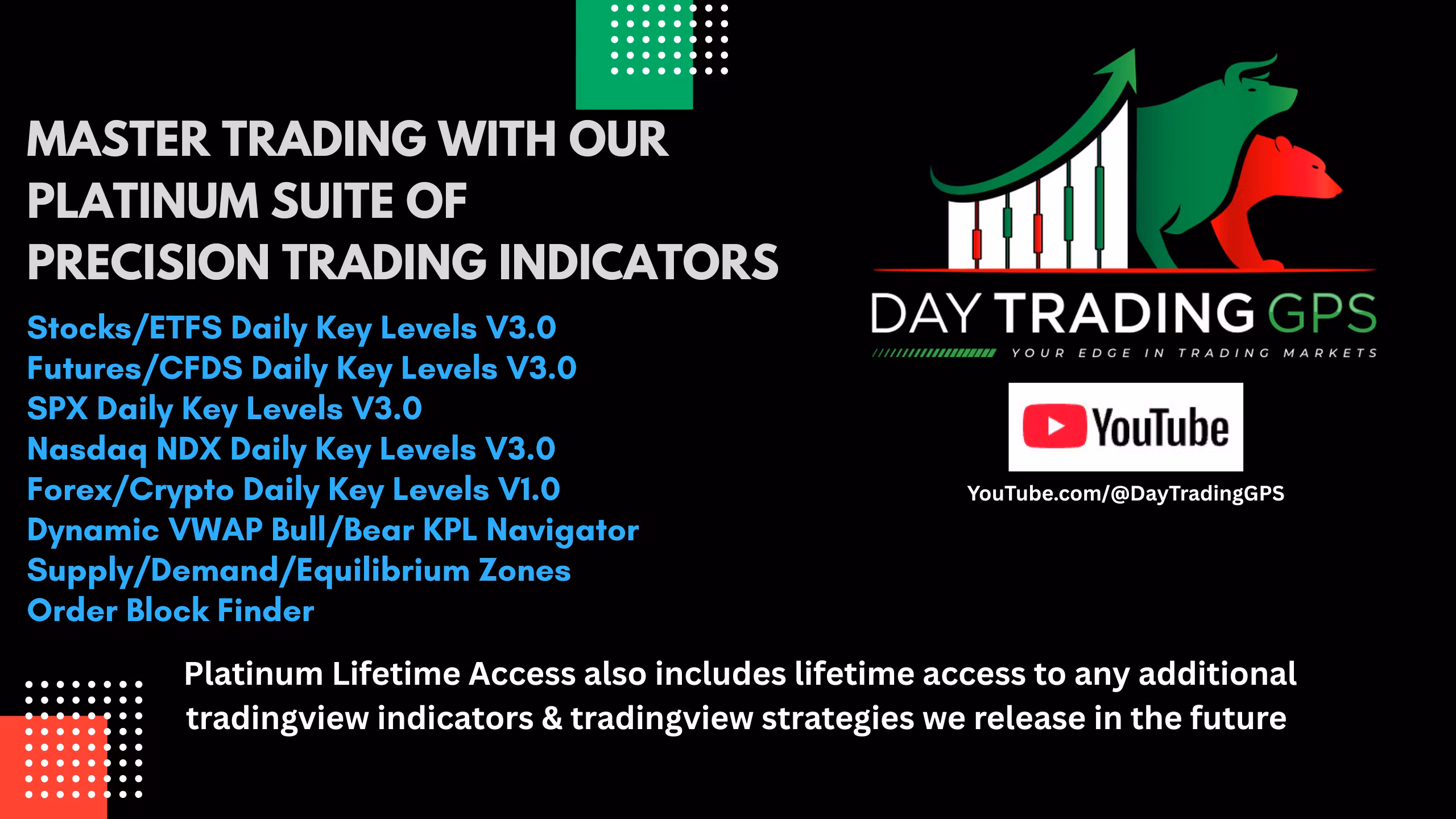 MASTER TRADING WITH OUR PLATINUM SUITE OF PRECISION TRADING INDICATORS

Stocks/ETFS Daily Key Levels V3.0
Futures/CFDS Daily Key Levels V3.0
SPX Daily Key Levels V3.0
Nasdaq NDX Daily Key Levels V3.0
Forex/Crypto Daily Key Levels V1.0
Dynamic VWAP Bull/Bear KPL Navigator
Supply/Demand/Equilibrium Zones
Order Block Finder

DAY TRADING GPS
YOUR EDGE IN TRADING MARKETS

YouTube

YouTube.com/@DayTradingGPS

Platinum Lifetime Access also includes lifetime access to any additional tradingview indicators & tradingview strategies we release in the future